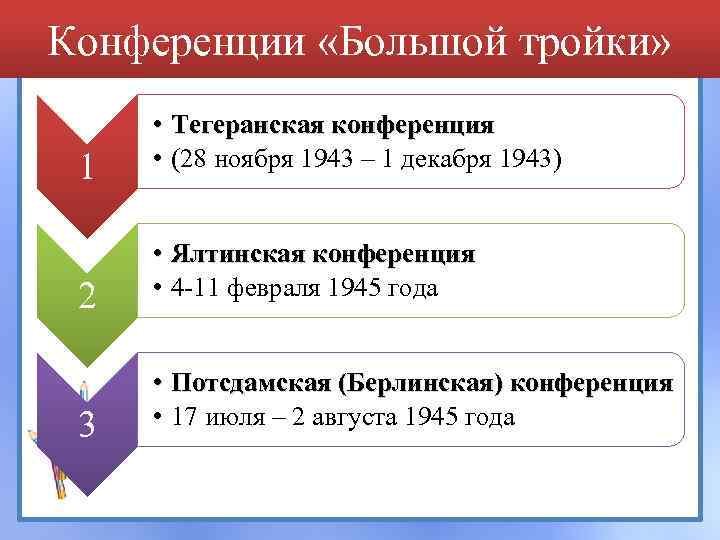 Конференции «Большой тройки»

1

• Тегеранская конференция
• (28 ноября 1943 – 1 декабря 1943)

2

• Ялтинская конференция
• 4-11 февраля 1945 года

3

• Потсдамская (Берлинская) конференция
• 17 июля – 2 августа 1945 года